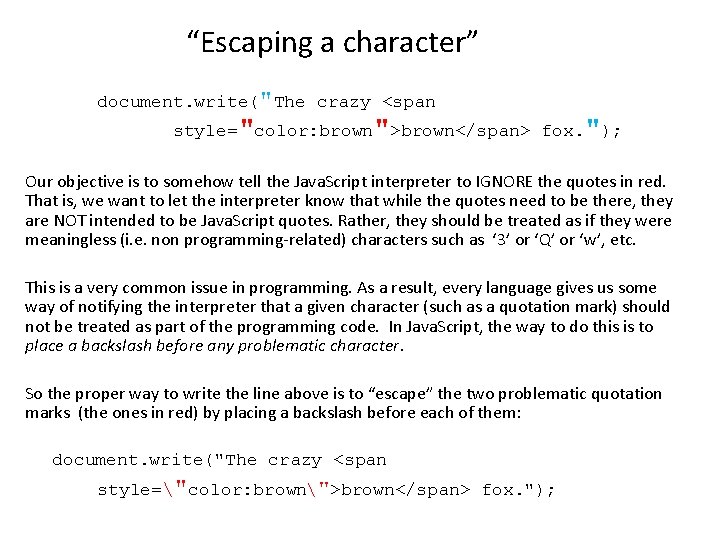 “Escaping a character”

document.write("The crazy <span style="color:brown">brown</span> fox.");

Our objective is to somehow tell the JavaScript interpreter to IGNORE the quotes in red. That is, we want to let the interpreter know that while the quotes need to be there, they are NOT intended to be JavaScript quotes. Rather, they should be treated as if they were meaningless (i.e. non programming-related) characters such as ‘3’ or ‘Q’ or ‘w’, etc.

This is a very common issue in programming. As a result, every language gives us some way of notifying the interpreter that a given character (such as a quotation mark) should not be treated as part of the programming code. In JavaScript, the way to do this is to place a backslash before any problematic character.

So the proper way to write the line above is to “escape” the two problematic quotation marks (the ones in red) by placing a backslash before each of them:

document.write("The crazy <span style=\"color:brown\">brown</span> fox.");